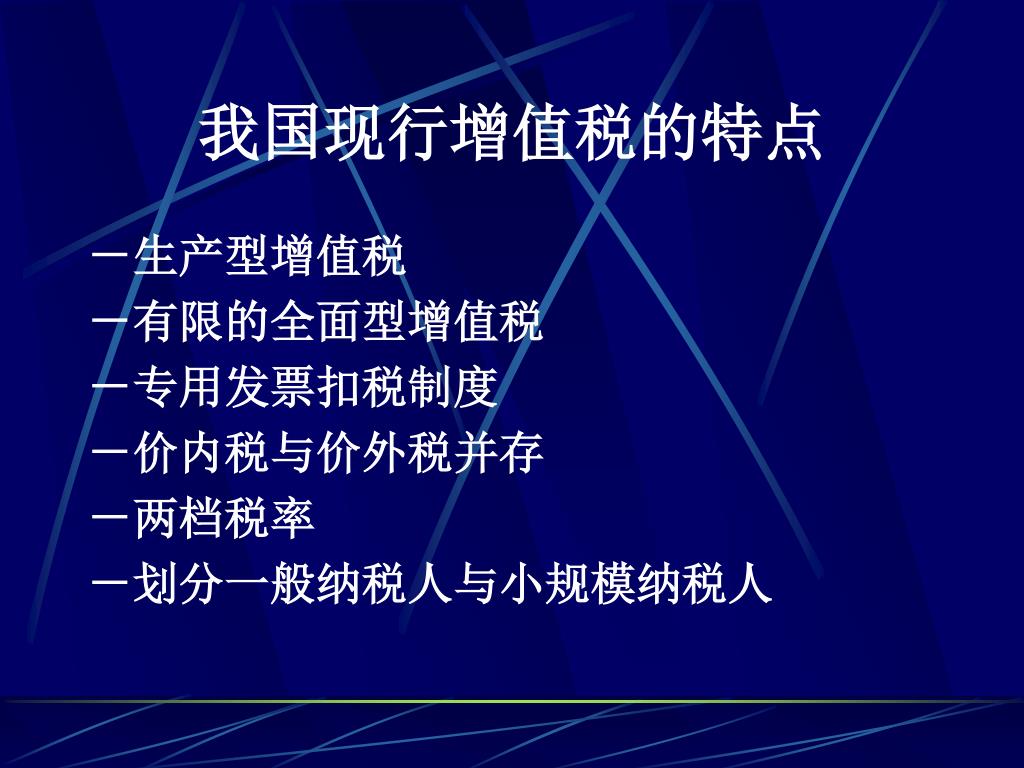 我国现行增值税的特点

－生产型增值税
－有限的全面型增值税
－专用发票扣税制度
－价内税与价外税并存
－两档税率
－划分一般纳税人与小规模纳税人